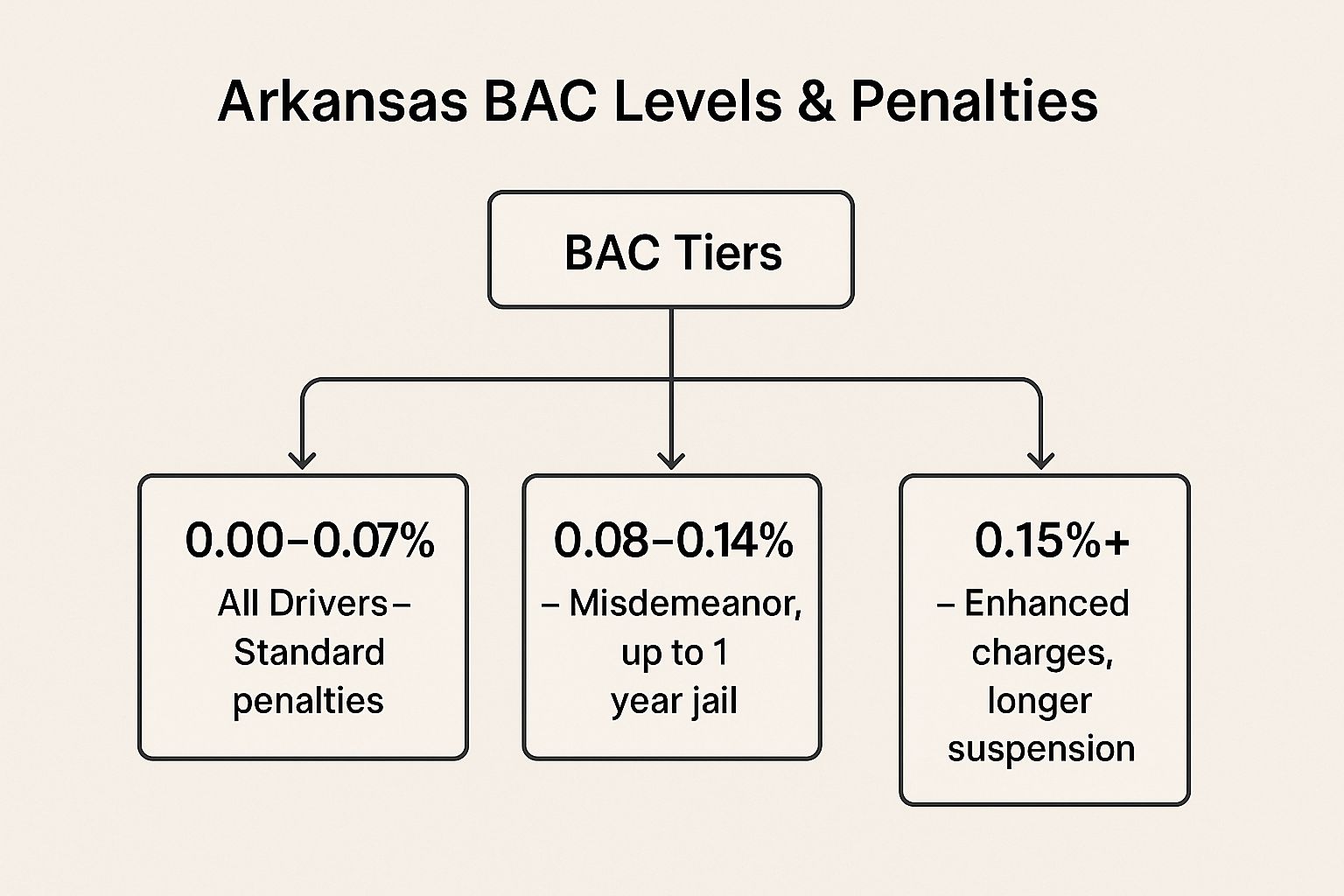 Arkansas BAC Levels & Penalties

BAC Tiers

0.00–0.07%
All Drivers– Standard penalties

0.08–0.14%
– Misdemeanor, up to 1 year jail

0.15%+
– Enhanced charges, longer suspension